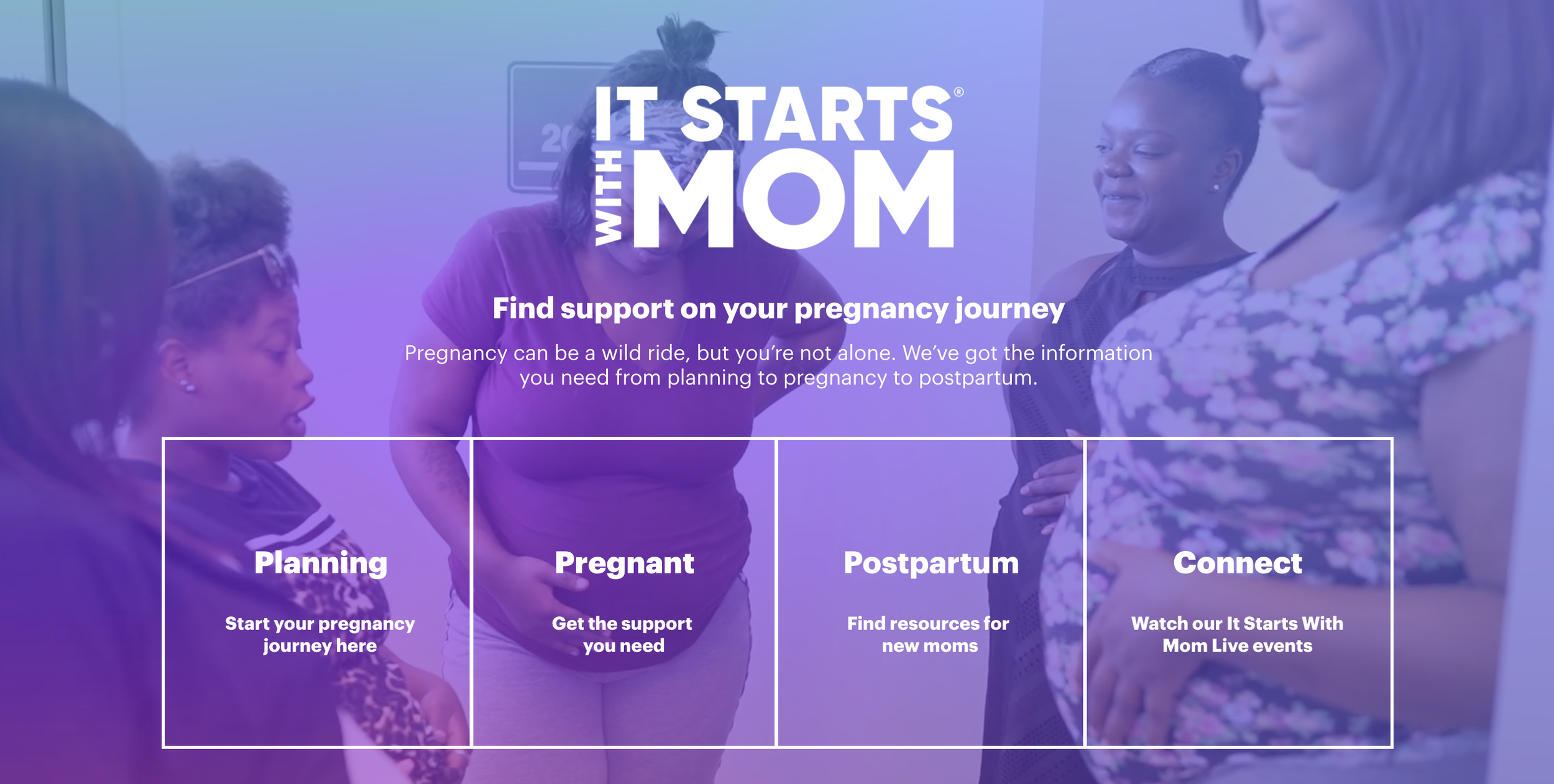 IT STARTS®
WITH MOM

Find support on your pregnancy journey

Pregnancy can be a wild ride, but you're not alone. We've got the information you need from planning to pregnancy to postpartum.

Planning

Start your pregnancy journey here

Pregnant

Get the support you need

Postpartum

Find resources for new moms

Connect

Watch our It Starts With Mom Live events